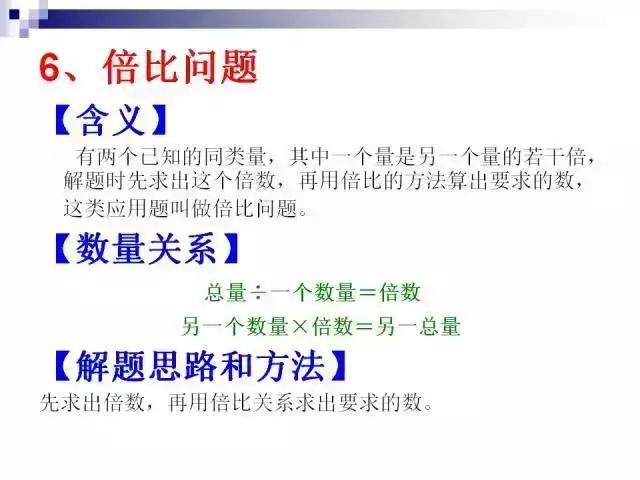 6、倍比问题

【含义】

有两个已知的同类量，其中一个量是另一个量的若干倍，解题时先求出这个倍数，再用倍比的方法算出要求的数，这类应用题叫做倍比问题。

【数量关系】

总量÷一个数量＝倍数

另一个数量×倍数＝另一总量

【解题思路和方法】

先求出倍数，再用倍比关系求出要求的数。